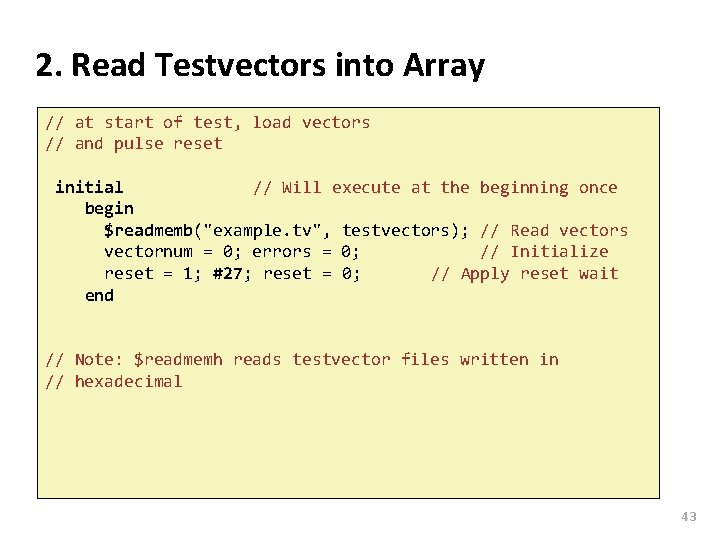 2. Read Testvectors into Array

// at start of test, load vectors
// and pulse reset

initial // Will execute at the beginning once
begin
$readmemb("example.tv", testvectors); // Read vectors
vectornum = 0; errors = 0; // Initialize
reset = 1; #27; reset = 0; // Apply reset wait
end

// Note: $readmemh reads testvector files written in
// hexadecimal

43